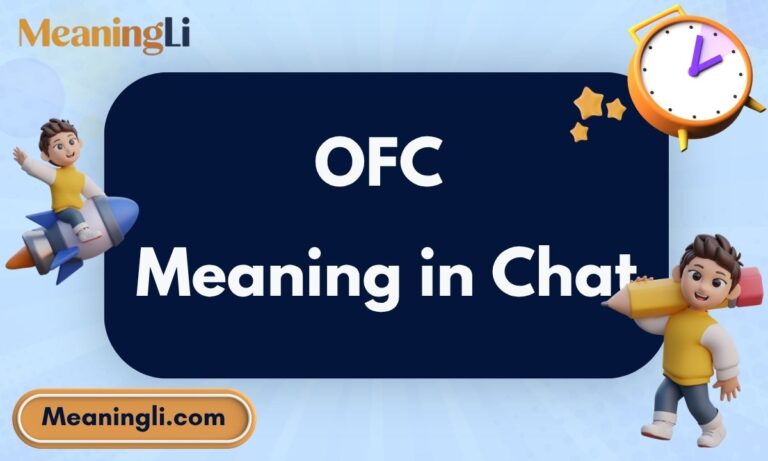 MeaningLi

OFC
Meaning in Chat

Meaningli.com